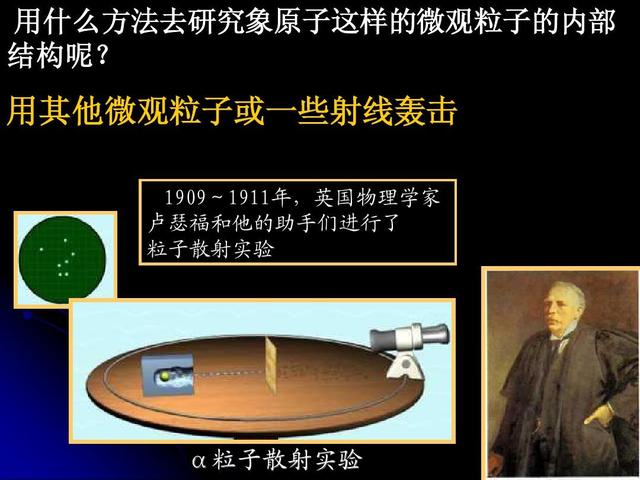 用什么方法去研究象原子这样的微观粒子的内部结构呢？

用其他微观粒子或一些射线轰击

1909～1911年，英国物理学家卢瑟福和他的助手们进行了粒子散射实验

α粒子散射实验